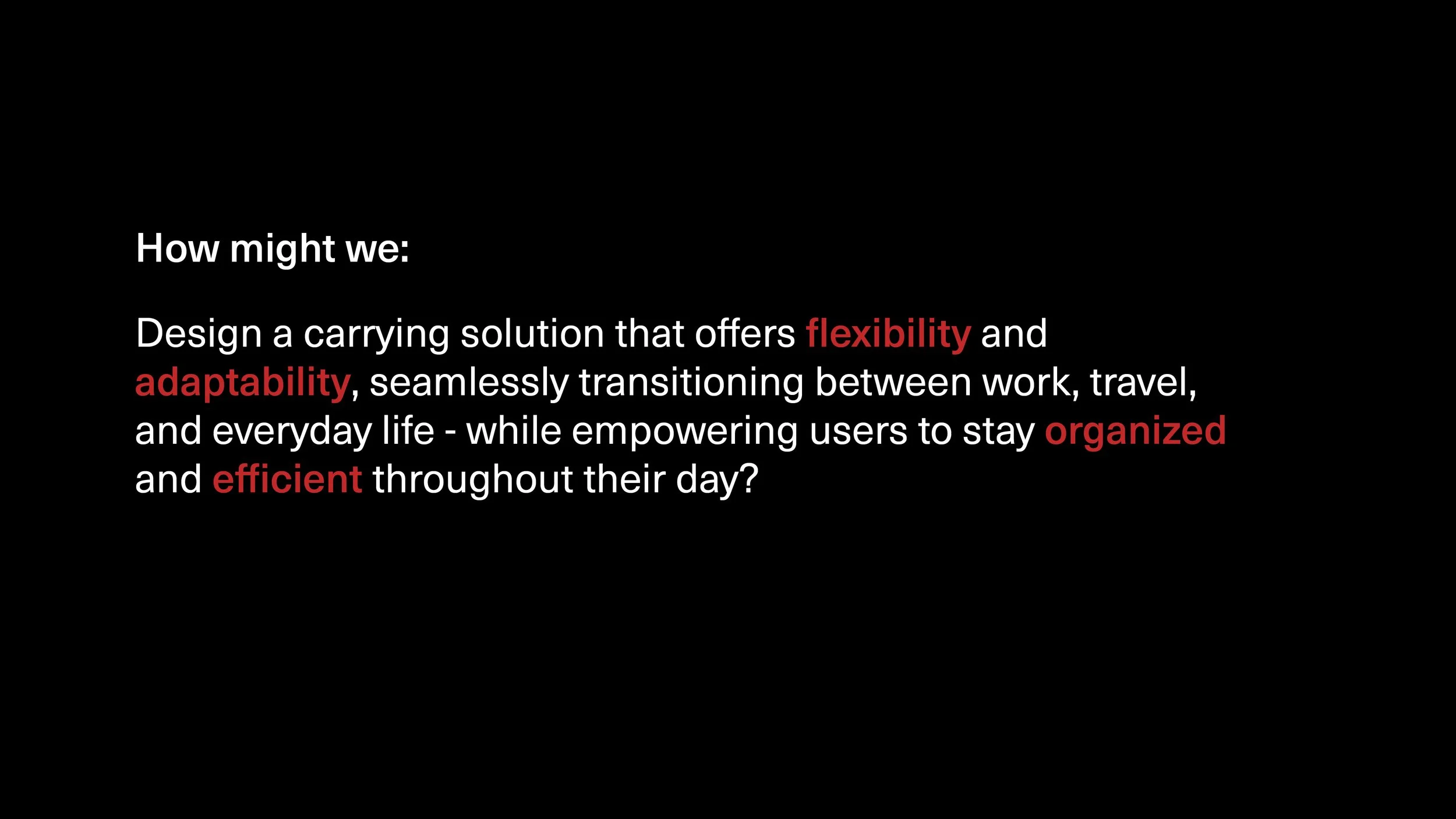 How might we:

Design a carrying solution that offers flexibility and adaptability, seamlessly transitioning between work, travel, and everyday life - while empowering users to stay organized and efficient throughout their day?